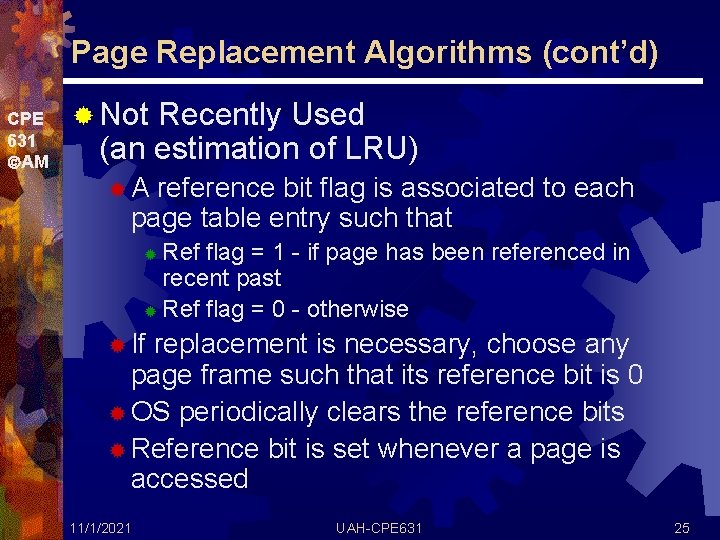 Page Replacement Algorithms (cont'd)

CPE 631 ©AM

Not Recently Used (an estimation of LRU)

A reference bit flag is associated to each page table entry such that

Ref flag = 1 - if page has been referenced in recent past

Ref flag = 0 - otherwise

If replacement is necessary, choose any page frame such that its reference bit is 0

OS periodically clears the reference bits

Reference bit is set whenever a page is accessed

11/1/2021 UAH-CPE631 25